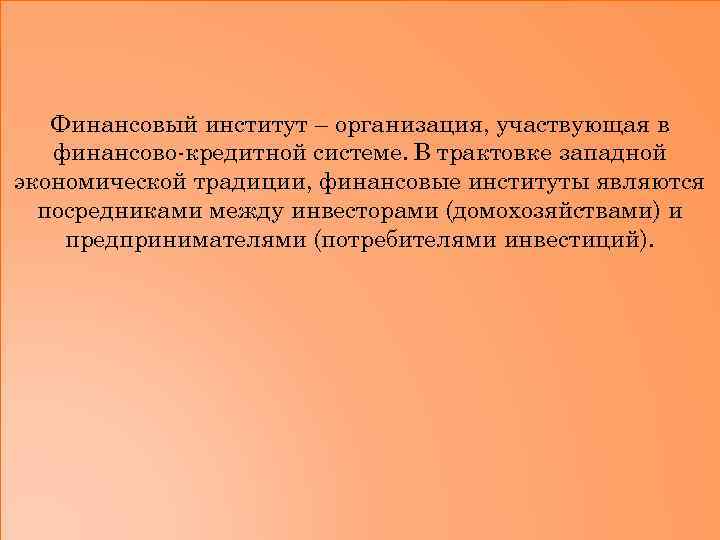 Финансовый институт – организация, участвующая в финансово-кредитной системе. В трактовке западной экономической традиции, финансовые институты являются посредниками между инвесторами (домохозяйствами) и предпринимателями (потребителями инвестиций).